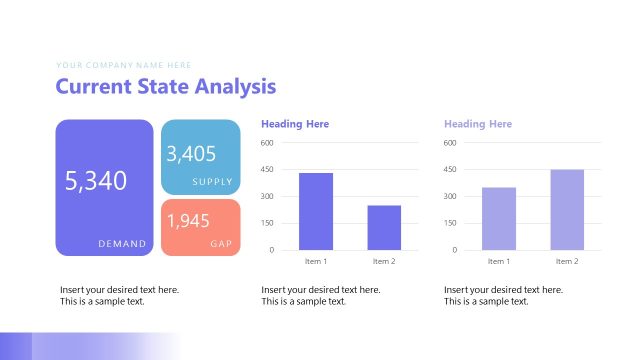 YOUR COMPANY NAME HERE

Current State Analysis

5,340
DEMAND

3,405
SUPPLY

1,945
GAP

Insert your desired text here. This is a sample text.

Heading Here

600
450
300
150
0
Item 1
Item 2

Insert your desired text here. This is a sample text.

Heading Here

600
450
300
150
0
Item 1
Item 2

Insert your desired text here. This is a sample text.